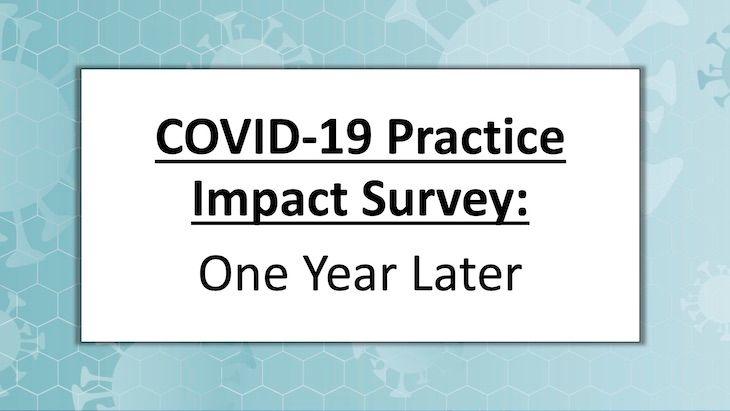 COVID-19 Practice Impact Survey:

One Year Later